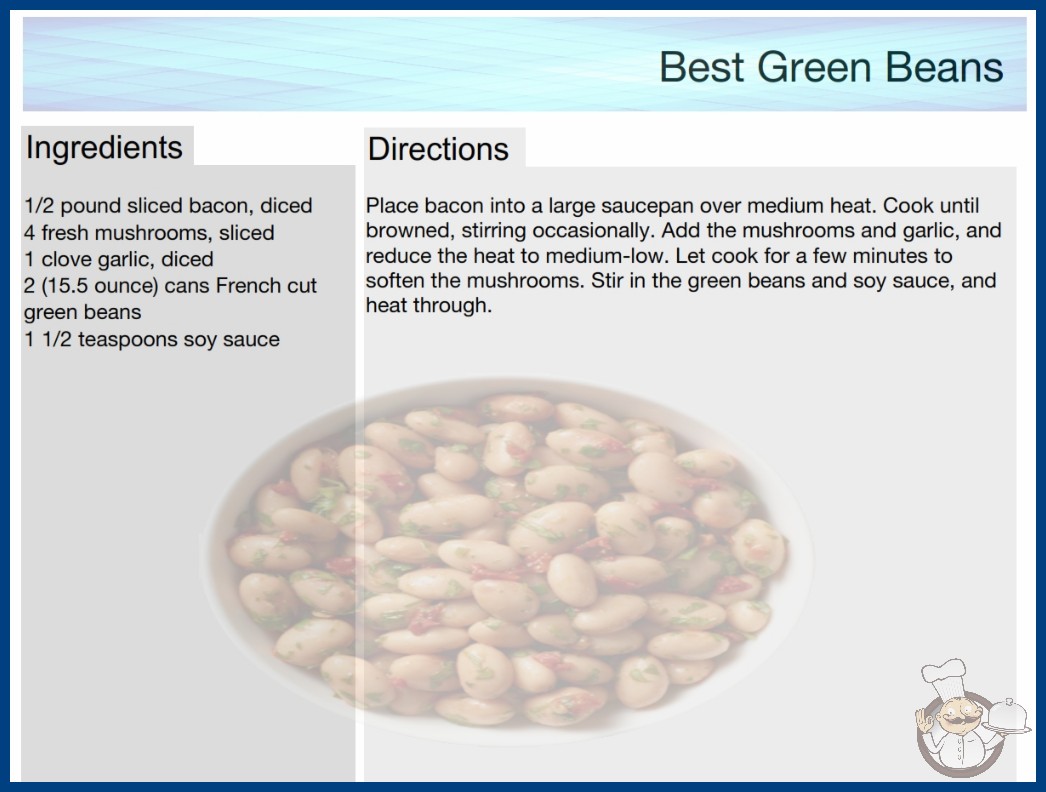 Best Green Beans

Ingredients

1/2 pound sliced bacon, diced
4 fresh mushrooms, sliced
1 clove garlic, diced
2 (15.5 ounce) cans French cut green beans
1 1/2 teaspoons soy sauce

Directions

Place bacon into a large saucepan over medium heat. Cook until browned, stirring occasionally. Add the mushrooms and garlic, and reduce the heat to medium-low. Let cook for a few minutes to soften the mushrooms. Stir in the green beans and soy sauce, and heat through.